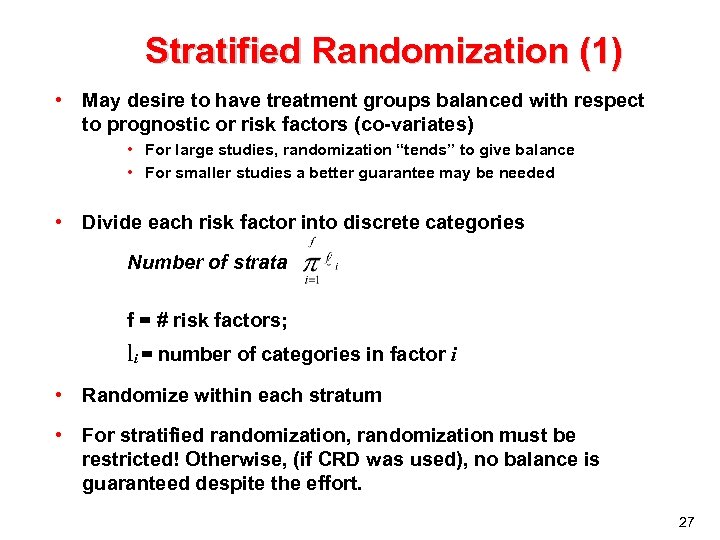 Stratified Randomization (1)

• May desire to have treatment groups balanced with respect to prognostic or risk factors (co-variates)
  • For large studies, randomization "tends" to give balance
  • For smaller studies a better guarantee may be needed

• Divide each risk factor into discrete categories

Number of strata $\pi_{i=1}^{f} \ell_i$

f = # risk factors;

$l_i$ = number of categories in factor $i$

• Randomize within each stratum

• For stratified randomization, randomization must be restricted! Otherwise, (if CRD was used), no balance is guaranteed despite the effort.

27